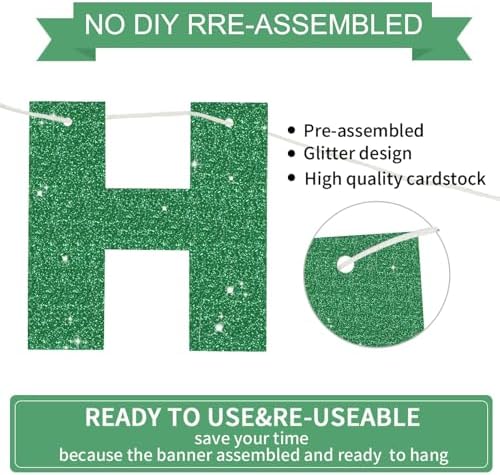 NO DIY RRE-ASSEMBLED

H

• Pre-assembled
• Glitter design
• High quality cardstock

READY TO USE&RE-USEABLE
save your time
because the banner assembled and ready to hang